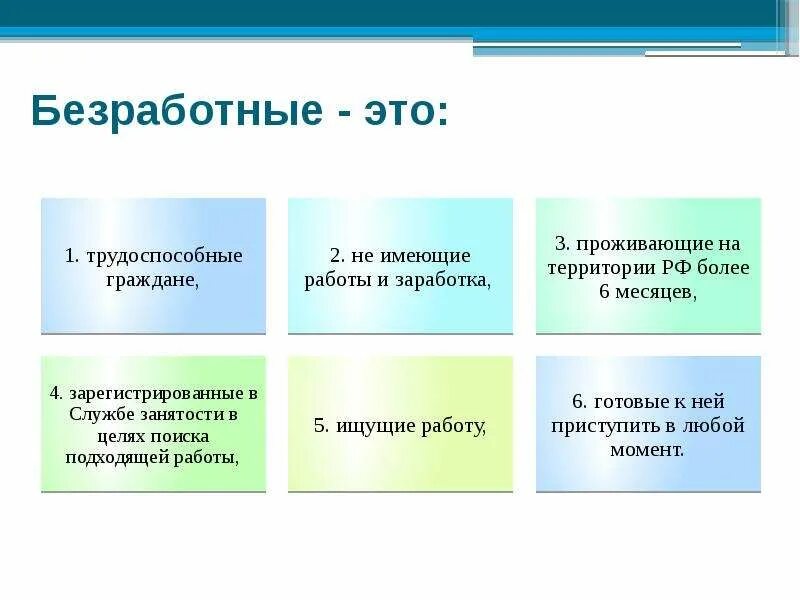 Безработные - это:

1. трудоспособные граждане,

2. не имеющие работы и заработка,

3. проживающие на территории РФ более 6 месяцев,

4. зарегистрированные в Службе занятости в целях поиска подходящей работы,

5. ищущие работу,

6. готовые к ней приступить в любой момент.